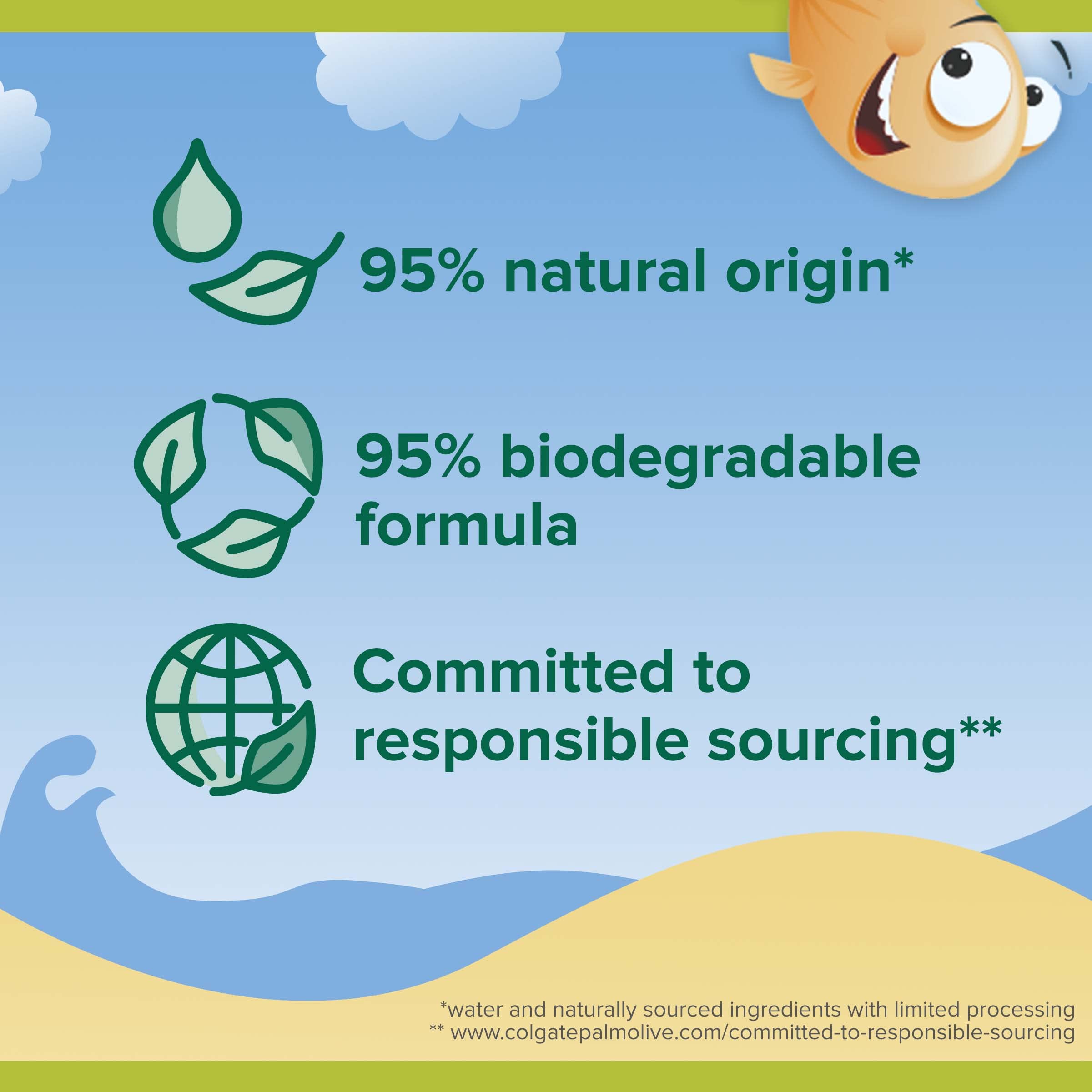 95% natural origin*

95% biodegradable formula

Committed to responsible sourcing**

*water and naturally sourced ingredients with limited processing
** www.colgatepalmolive.com/committed-to-responsible-sourcing